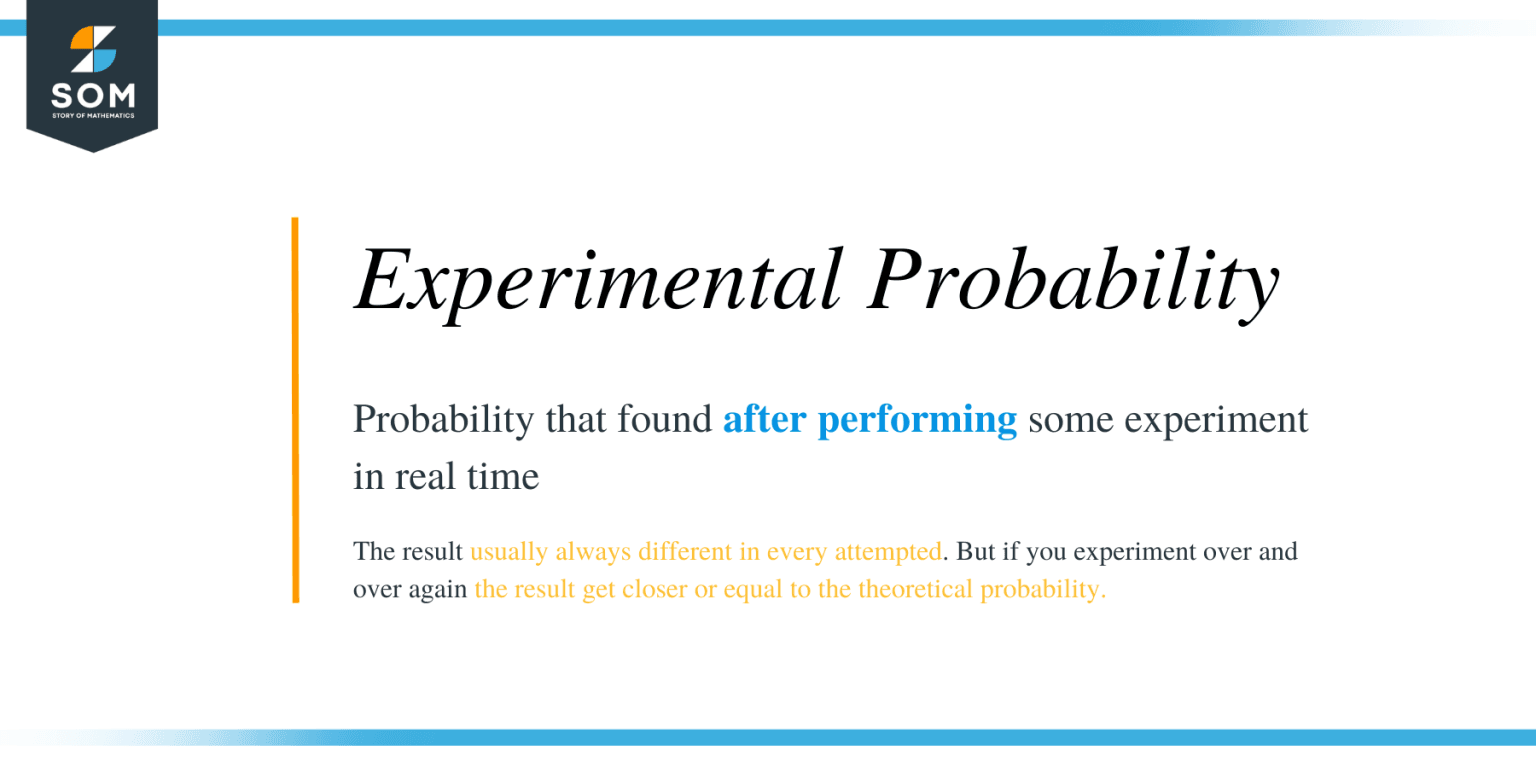 SOM
STORY OF MATHEMATICS

Experimental Probability

Probability that found after performing some experiment in real time

The result usually always different in every attempted. But if you experiment over and over again the result get closer or equal to the theoretical probability.